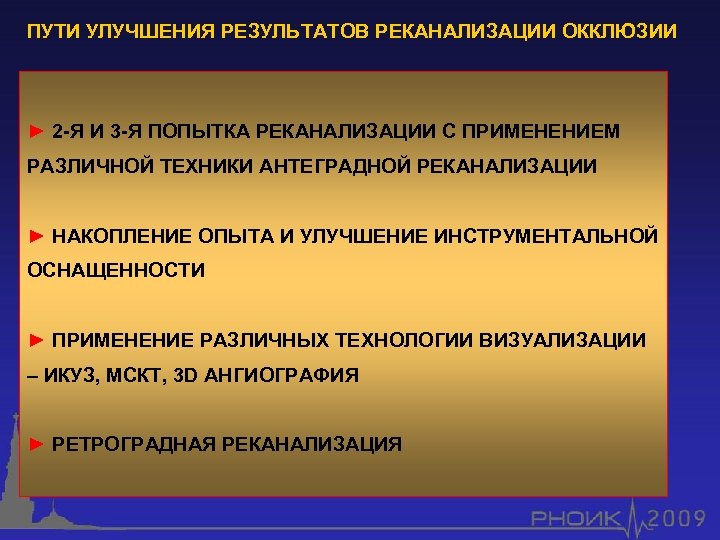 ПУТИ УЛУЧШЕНИЯ РЕЗУЛЬТАТОВ РЕКАНАЛИЗАЦИИ ОККЛЮЗИИ

► 2-Я И 3-Я ПОПЫТКА РЕКАНАЛИЗАЦИИ С ПРИМЕНЕНИЕМ РАЗЛИЧНОЙ ТЕХНИКИ АНТЕГРАДНОЙ РЕКАНАЛИЗАЦИИ

► НАКОПЛЕНИЕ ОПЫТА И УЛУЧШЕНИЕ ИНСТРУМЕНТАЛЬНОЙ ОСНАЩЕННОСТИ

► ПРИМЕНЕНИЕ РАЗЛИЧНЫХ ТЕХНОЛОГИИ ВИЗУАЛИЗАЦИИ – ИКУЗ, МСКТ, 3D АНГИОГРАФИЯ

► РЕТРОГРАДНАЯ РЕКАНАЛИЗАЦИЯ

РНОИК 2009